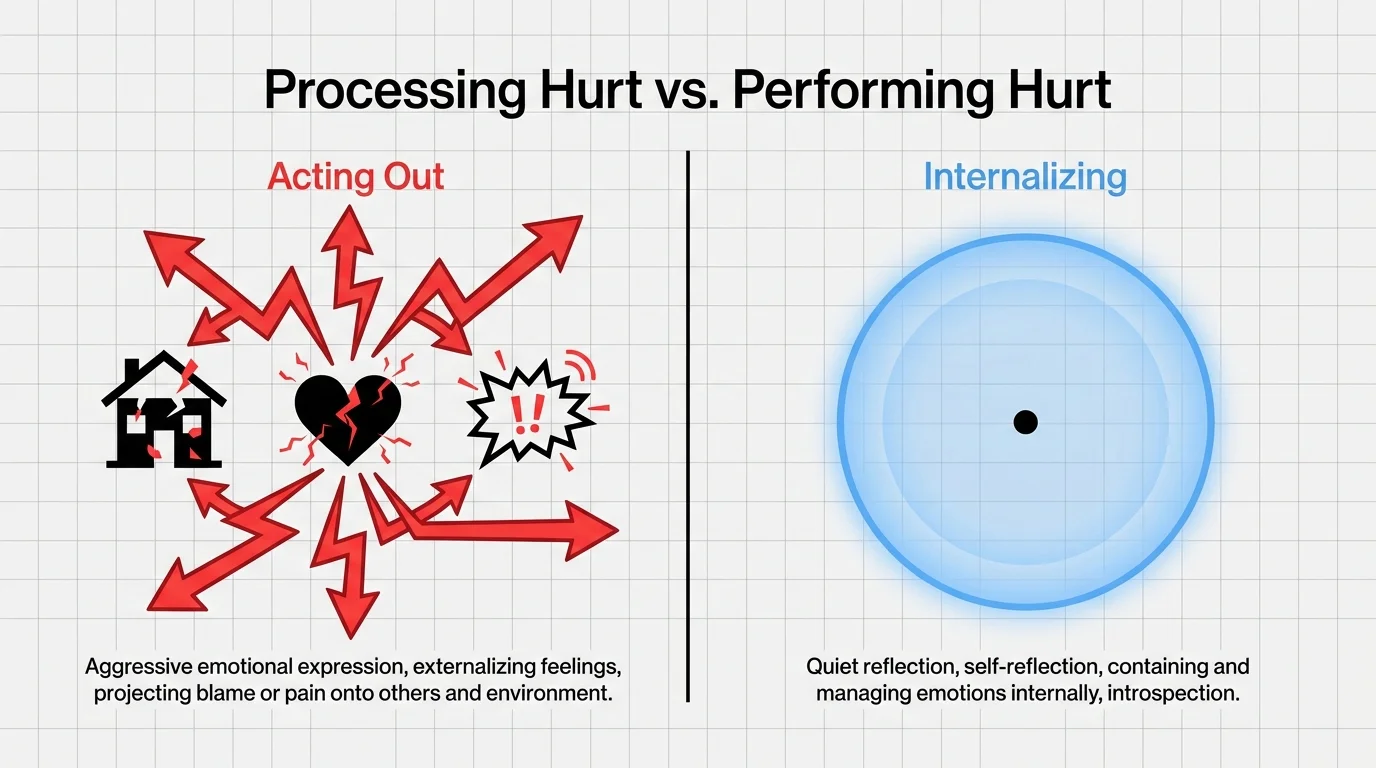 Processing Hurt vs. Performing Hurt

Acting Out

!!

Aggressive emotional expression, externalizing feelings, projecting blame or pain onto others and environment.

Internalizing

Quiet reflection, self-reflection, containing and managing emotions internally, introspection.